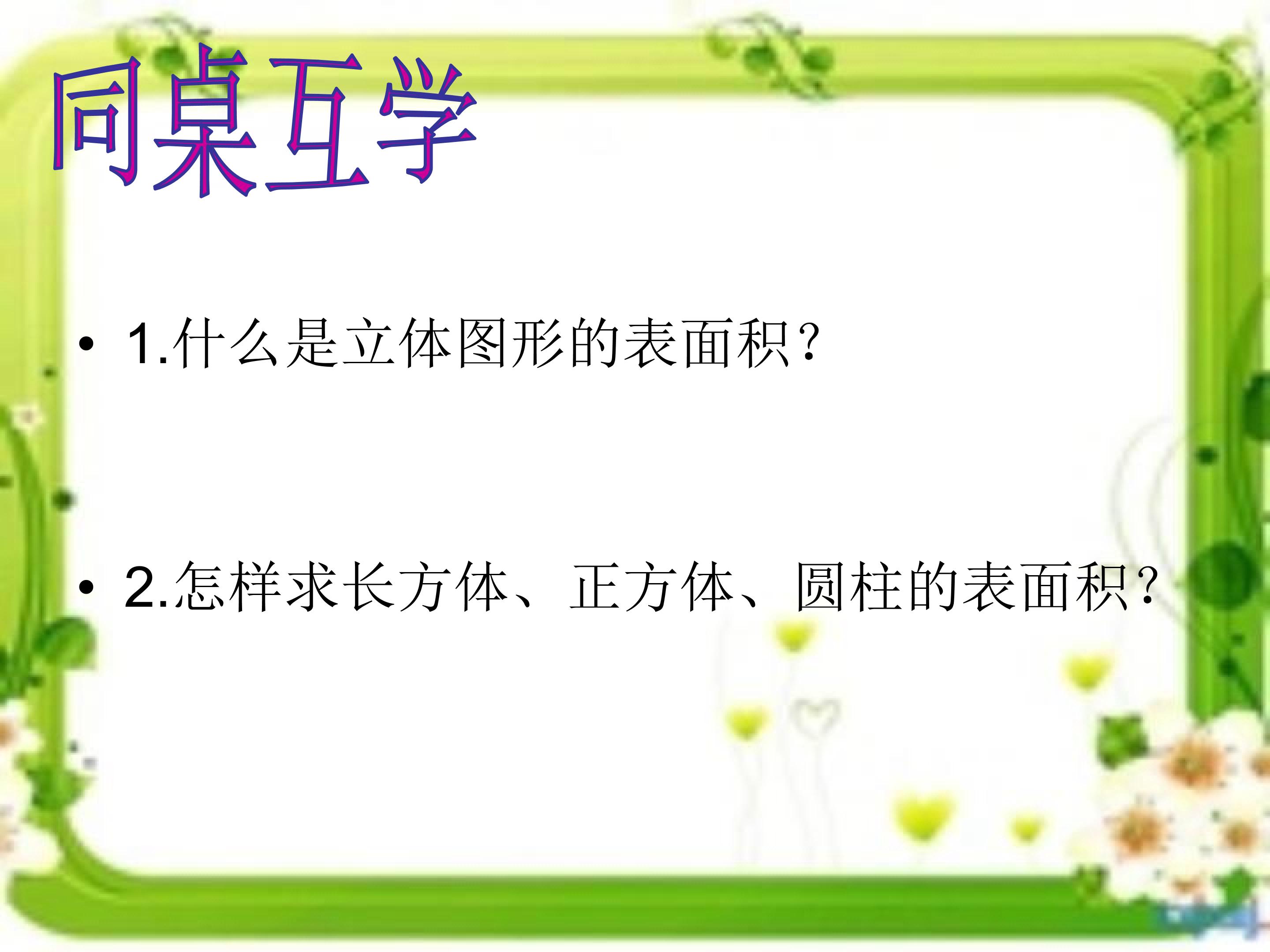 同桌互学

• 1.什么是立体图形的表面积?

• 2.怎样求长方体、正方体、圆柱的表面积?